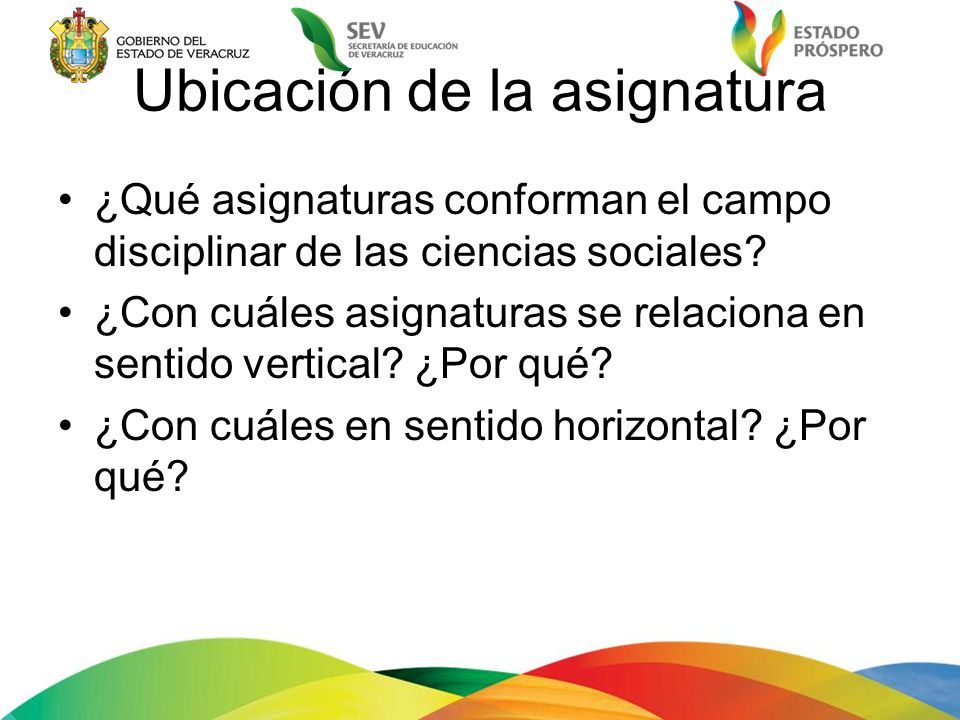 GOBIERNO DEL ESTADO DE VERACRUZ

SEV SECRETARÍA DE EDUCACIÓN DE VERACRUZ

ESTADO PRÓSPERO

Ubicación de la asignatura

• ¿Qué asignaturas conforman el campo disciplinar de las ciencias sociales?
• ¿Con cuáles asignaturas se relaciona en sentido vertical? ¿Por qué?
• ¿Con cuáles en sentido horizontal? ¿Por qué?